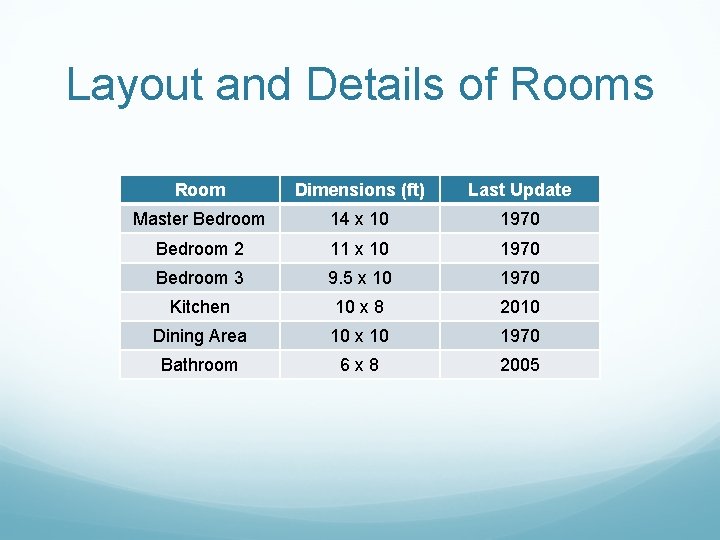 Layout and Details of Rooms

| Room | Dimensions (ft) | Last Update |
|---|---|---|
| Master Bedroom | 14 x 10 | 1970 |
| Bedroom 2 | 11 x 10 | 1970 |
| Bedroom 3 | 9.5 x 10 | 1970 |
| Kitchen | 10 x 8 | 2010 |
| Dining Area | 10 x 10 | 1970 |
| Bathroom | 6 x 8 | 2005 |